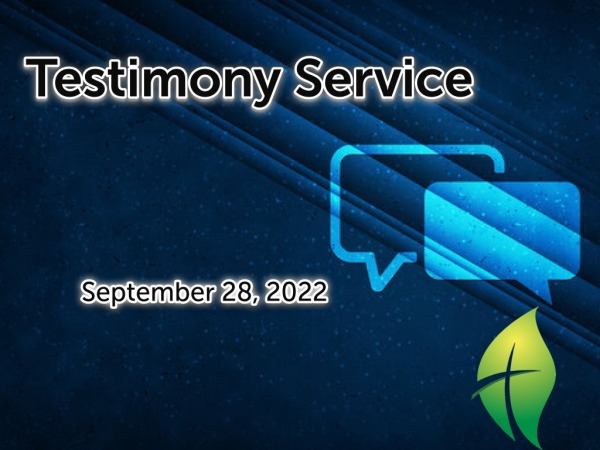 Testimony Service

September 28, 2022